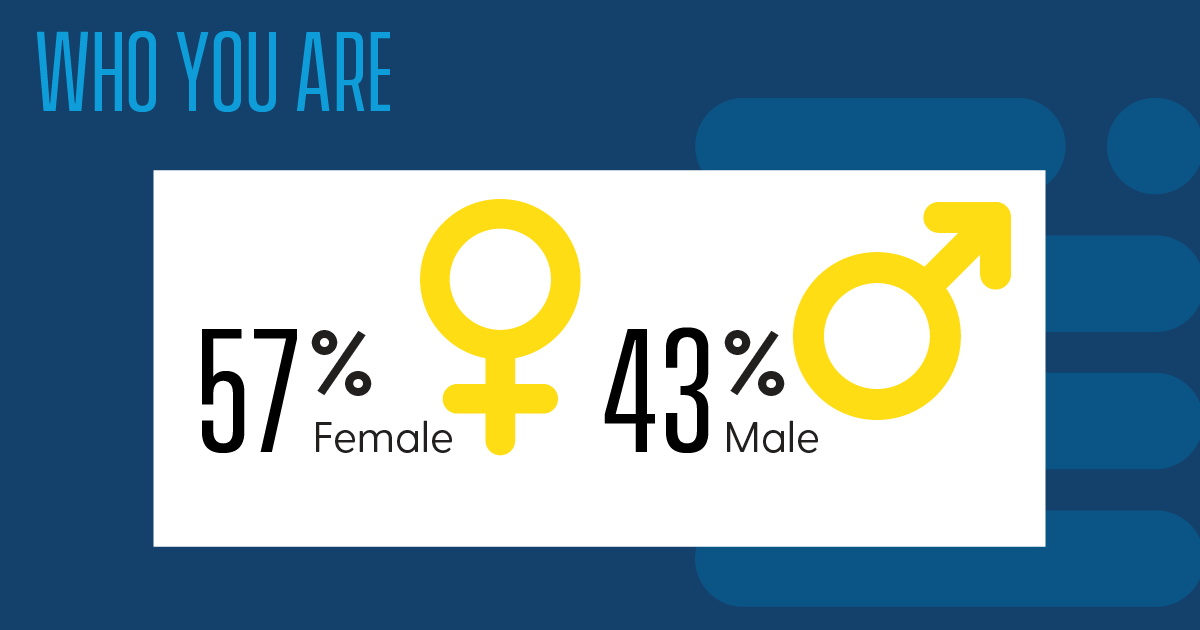 WHO YOU ARE

57% Female

43% Male